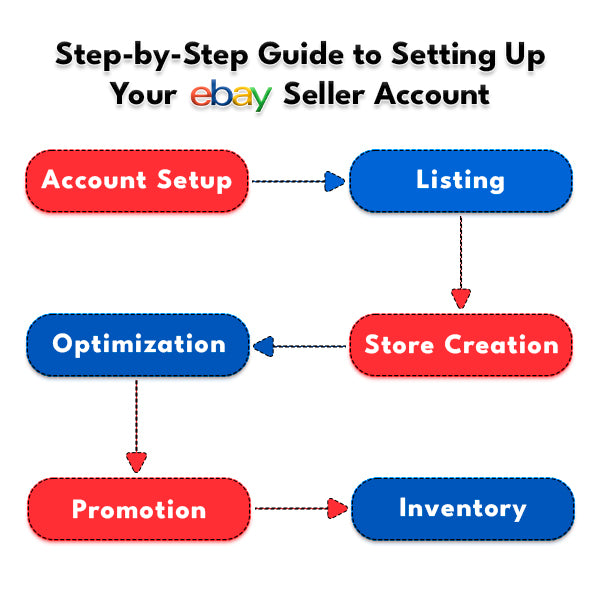 Step-by-Step Guide to Setting Up Your ebay Seller Account

Account Setup

Listing

Store Creation

Optimization

Promotion

Inventory